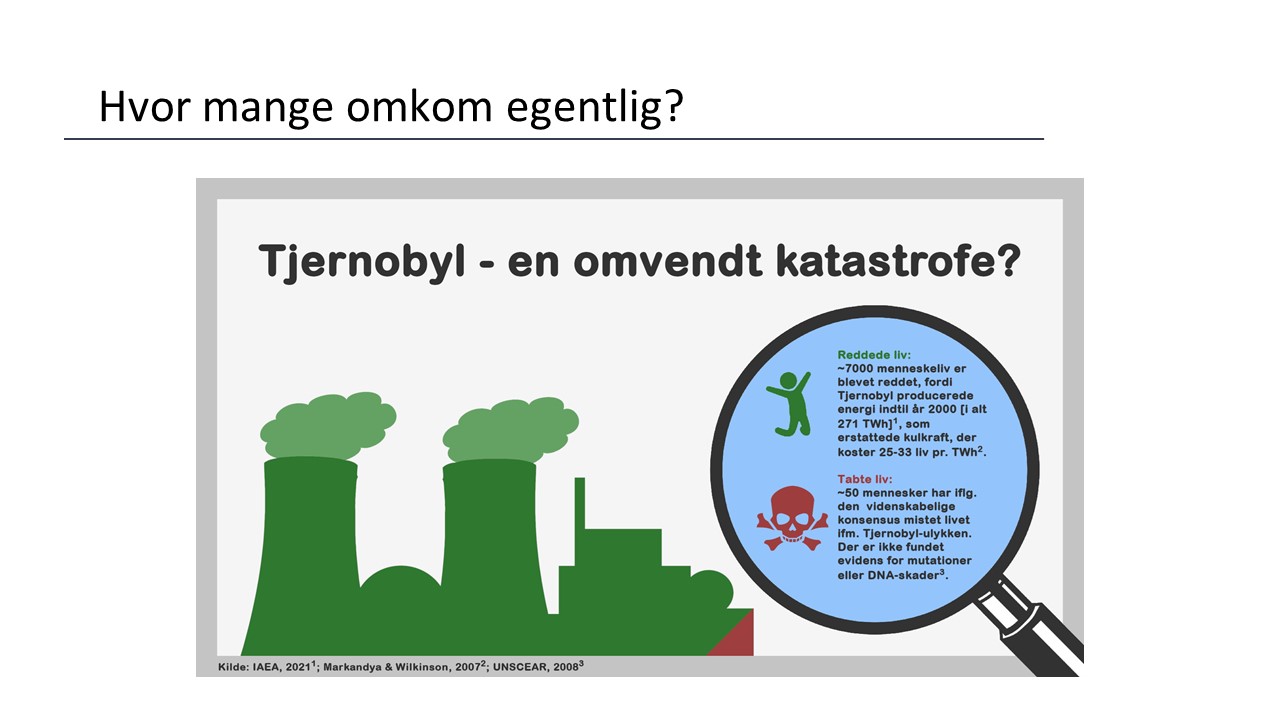 Hvor mange omkom egentlig?

Tjernobyl - en omvendt katastrofe?

Reddede liv:
~7000 menneskeliv er blevet reddet, fordi Tjernobyl producerede energi indtil år 2000 [i alt 271 TWh]$^1$, som erstattede kulkraft, der koster 25-33 liv pr. TWh$^2$.

Tabte liv:
~50 mennesker har iflg. den videnskabelige konsensus mistet livet ifm. Tjernobyl-ulykken. Der er ikke fundet evidens for mutationer eller DNA-skader$^3$.

Kilde: IAEA, 2021$^1$; Markandya & Wilkinson, 2007$^2$; UNSCEAR, 2008$^3$